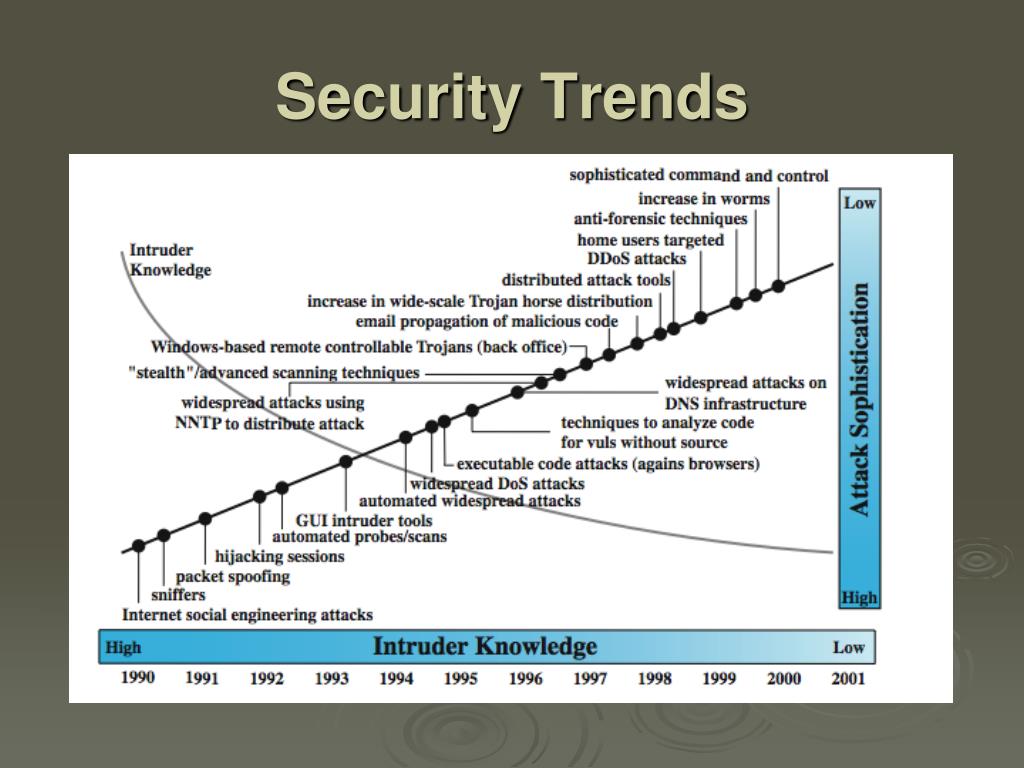 Security Trends

sophisticated command and control
increase in worms
anti-forensic techniques
home users targeted
DDoS attacks
distributed attack tools
increase in wide-scale Trojan horse distribution
email propagation of malicious code
Windows-based remote controllable Trojans (back office)
"stealth"/advanced scanning techniques
widespread attacks using NNTP to distribute attack
widespread attacks on DNS infrastructure
techniques to analyze code for vuls without source
executable code attacks (agains browsers)
widespread DoS attacks
automated widespread attacks
GUI intruder tools
automated probes/scans
hijacking sessions
packet spoofing
sniffers
Internet social engineering attacks

Intruder Knowledge

Low
Attack Sophistication
High

High
Intruder Knowledge
Low

1990 1991 1992 1993 1994 1995 1996 1997 1998 1999 2000 2001